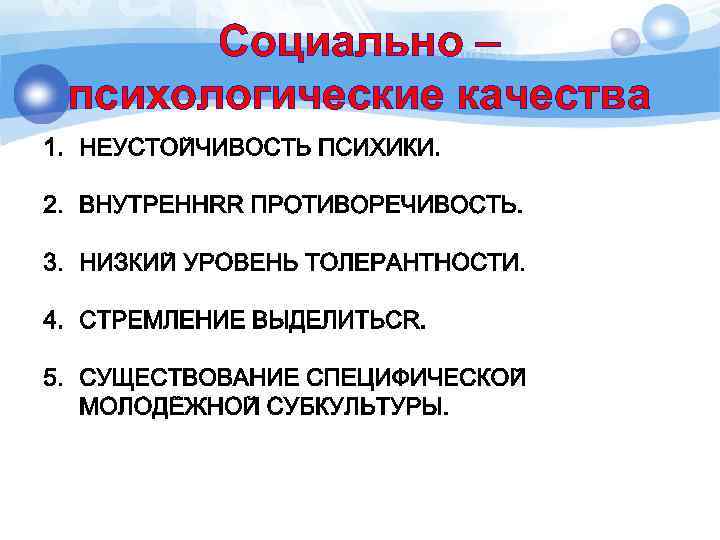 Социально – психологические качества

1. НЕУСТОЙЧИВОСТЬ ПСИХИКИ.

2. ВНУТРЕННRR ПРОТИВОРЕЧИВОСТЬ.

3. НИЗКИЙ УРОВЕНЬ ТОЛЕРАНТНОСТИ.

4. СТРЕМЛЕНИЕ ВЫДЕЛИТЬСR.

5. СУЩЕСТВОВАНИЕ СПЕЦИФИЧЕСКОЙ МОЛОДЁЖНОЙ СУБКУЛЬТУРЫ.